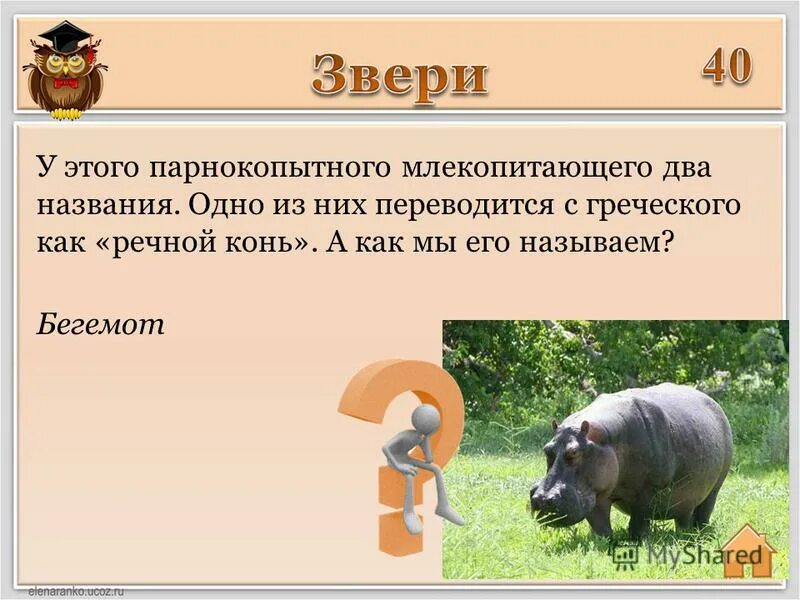 Звери

40

У этого парнокопытного млекопитающего два названия. Одно из них переводится с греческого как «речной конь». А как мы его называем?

Бегемот

MyShared

elenaranko.ucoz.ru